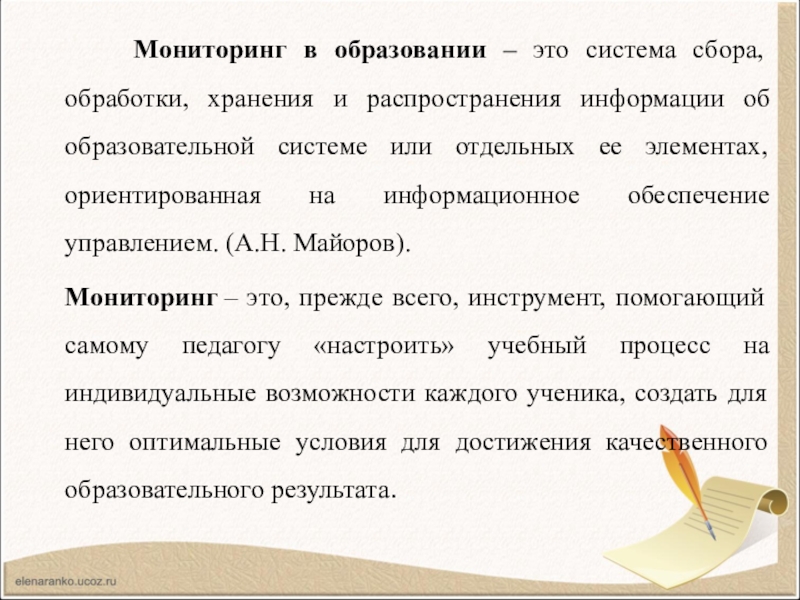 Мониторинг в образовании – это система сбора, обработки, хранения и распространения информации об образовательной системе или отдельных ее элементах, ориентированная на информационное обеспечение управлением. (А.Н. Майоров).

Мониторинг – это, прежде всего, инструмент, помогающий самому педагогу «настроить» учебный процесс на индивидуальные возможности каждого ученика, создать для него оптимальные условия для достижения качественного образовательного результата.

elenaranko.ucoz.ru